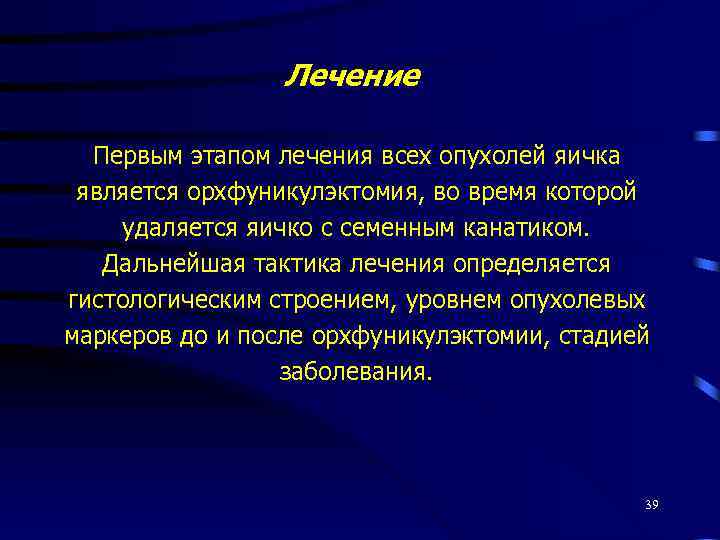 Лечение

Первым этапом лечения всех опухолей яичка является орхфуникулэктомия, во время которой удаляется яичко с семенным канатиком. Дальнейшая тактика лечения определяется гистологическим строением, уровнем опухолевых маркеров до и после орхфуникулэктомии, стадией заболевания.

39